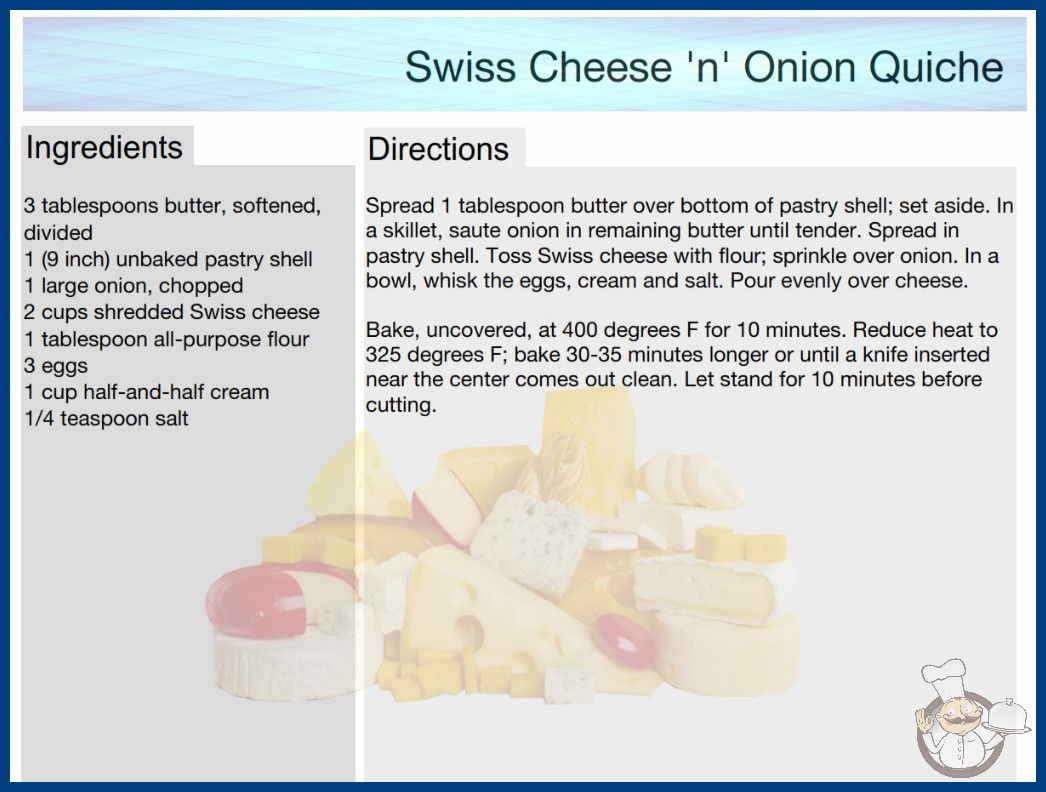 Swiss Cheese 'n' Onion Quiche

Ingredients

3 tablespoons butter, softened, divided
1 (9 inch) unbaked pastry shell
1 large onion, chopped
2 cups shredded Swiss cheese
1 tablespoon all-purpose flour
3 eggs
1 cup half-and-half cream
1/4 teaspoon salt

Directions

Spread 1 tablespoon butter over bottom of pastry shell; set aside. In a skillet, saute onion in remaining butter until tender. Spread in pastry shell. Toss Swiss cheese with flour; sprinkle over onion. In a bowl, whisk the eggs, cream and salt. Pour evenly over cheese.

Bake, uncovered, at 400 degrees F for 10 minutes. Reduce heat to 325 degrees F; bake 30-35 minutes longer or until a knife inserted near the center comes out clean. Let stand for 10 minutes before cutting.